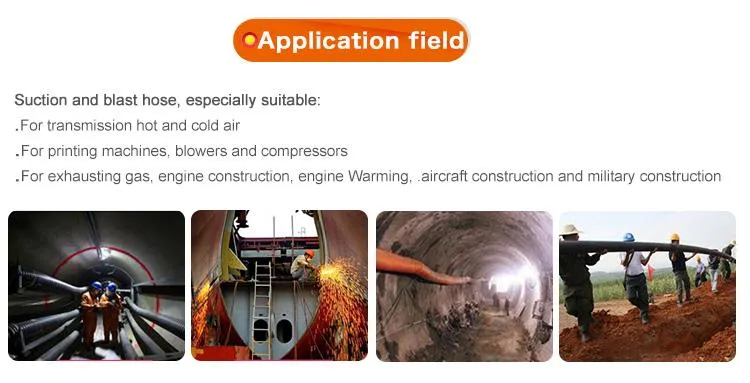 Application field

Suction and blast hose, especially suitable:
.For transmission hot and cold air
.For printing machines, blowers and compressors
.For exhausting gas, engine construction, engine Warming, .aircraft construction and military construction